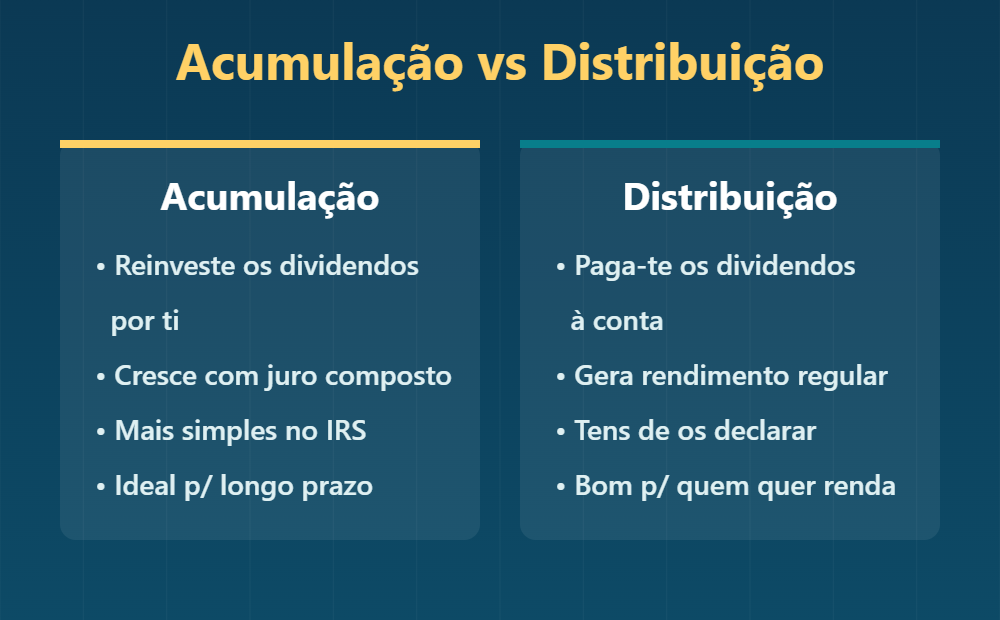 Acumulação vs Distribuição

Acumulação

• Reinveste os dividendos por ti
• Cresce com juro composto
• Mais simples no IRS
• Ideal p/ longo prazo

Distribuição

• Paga-te os dividendos à conta
• Gera rendimento regular
• Tens de os declarar
• Bom p/ quem quer renda